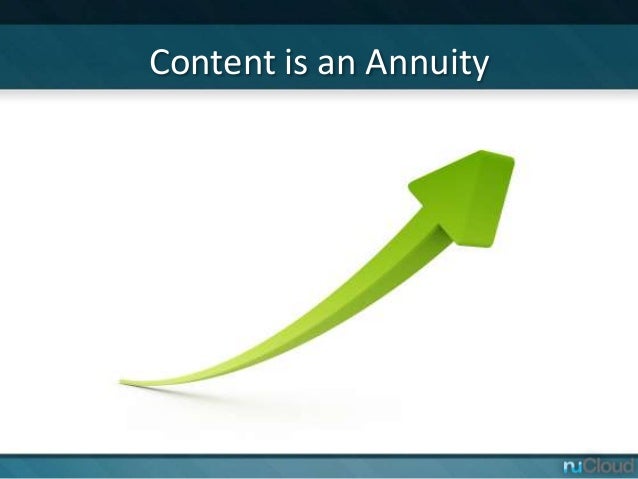 Content is an Annuity

nuCloud